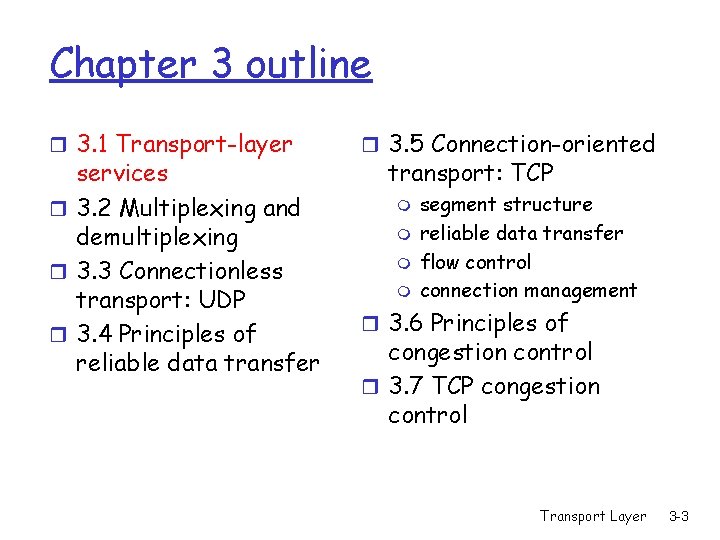 Chapter 3 outline

- 3.1 Transport-layer services
- 3.2 Multiplexing and demultiplexing
- 3.3 Connectionless transport: UDP
- 3.4 Principles of reliable data transfer

- 3.5 Connection-oriented transport: TCP
  - segment structure
  - reliable data transfer
  - flow control
  - connection management
- 3.6 Principles of congestion control
- 3.7 TCP congestion control

Transport Layer 3-3